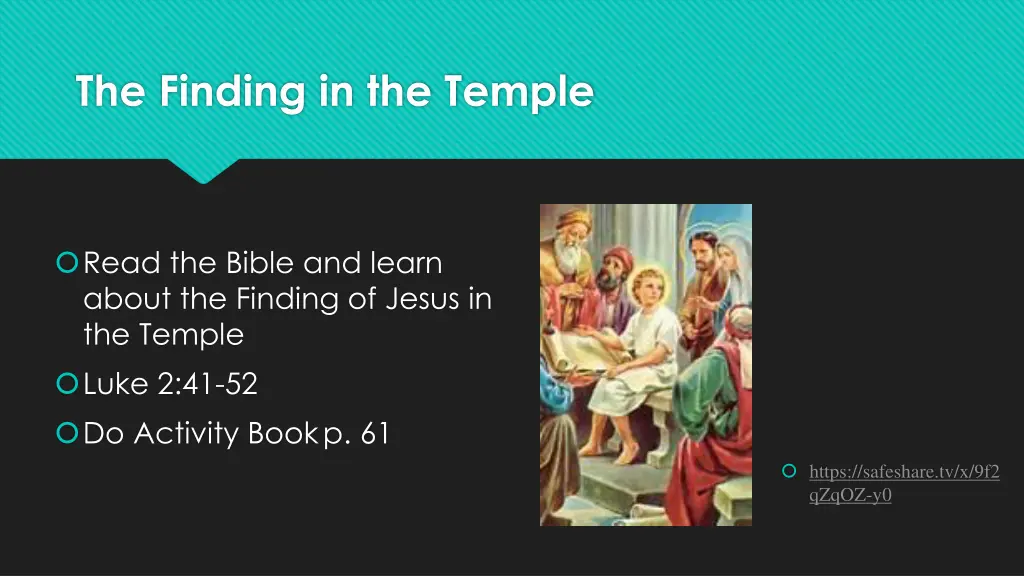 The Finding in the Temple

Read the Bible and learn about the Finding of Jesus in the Temple
Luke 2:41-52
Do Activity Book p. 61

https://safeshare.tv/x/9f2qZqOZ-y0